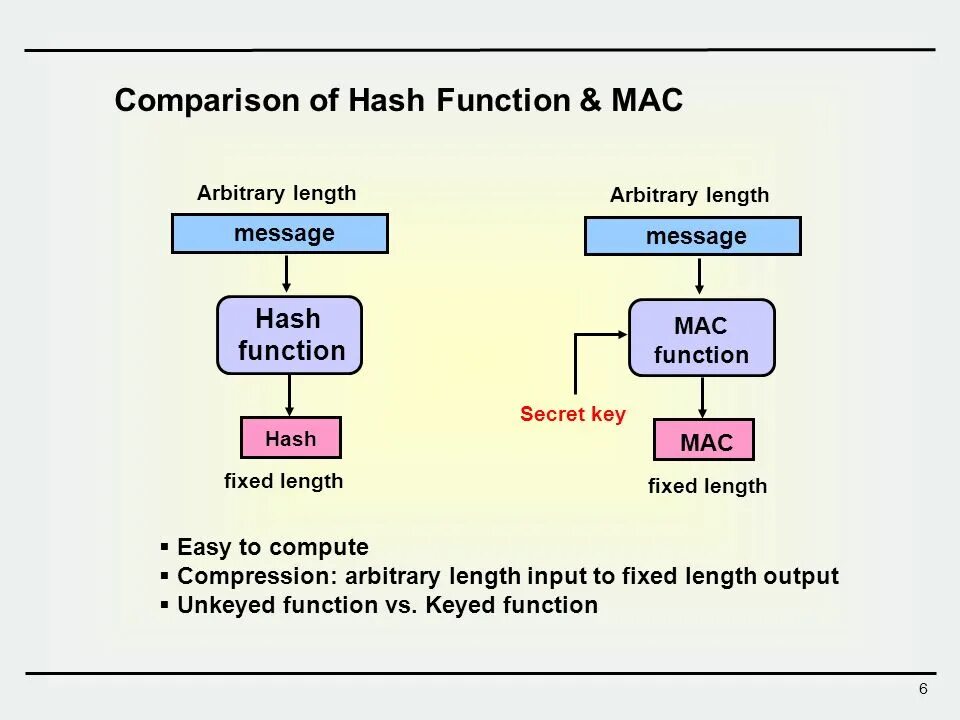 Comparison of Hash Function & MAC

Arbitrary length

message

Hash function

Hash

fixed length

Arbitrary length

message

MAC function

Secret key

MAC

fixed length

▪ Easy to compute
▪ Compression: arbitrary length input to fixed length output
▪ Unkeyed function vs. Keyed function

6